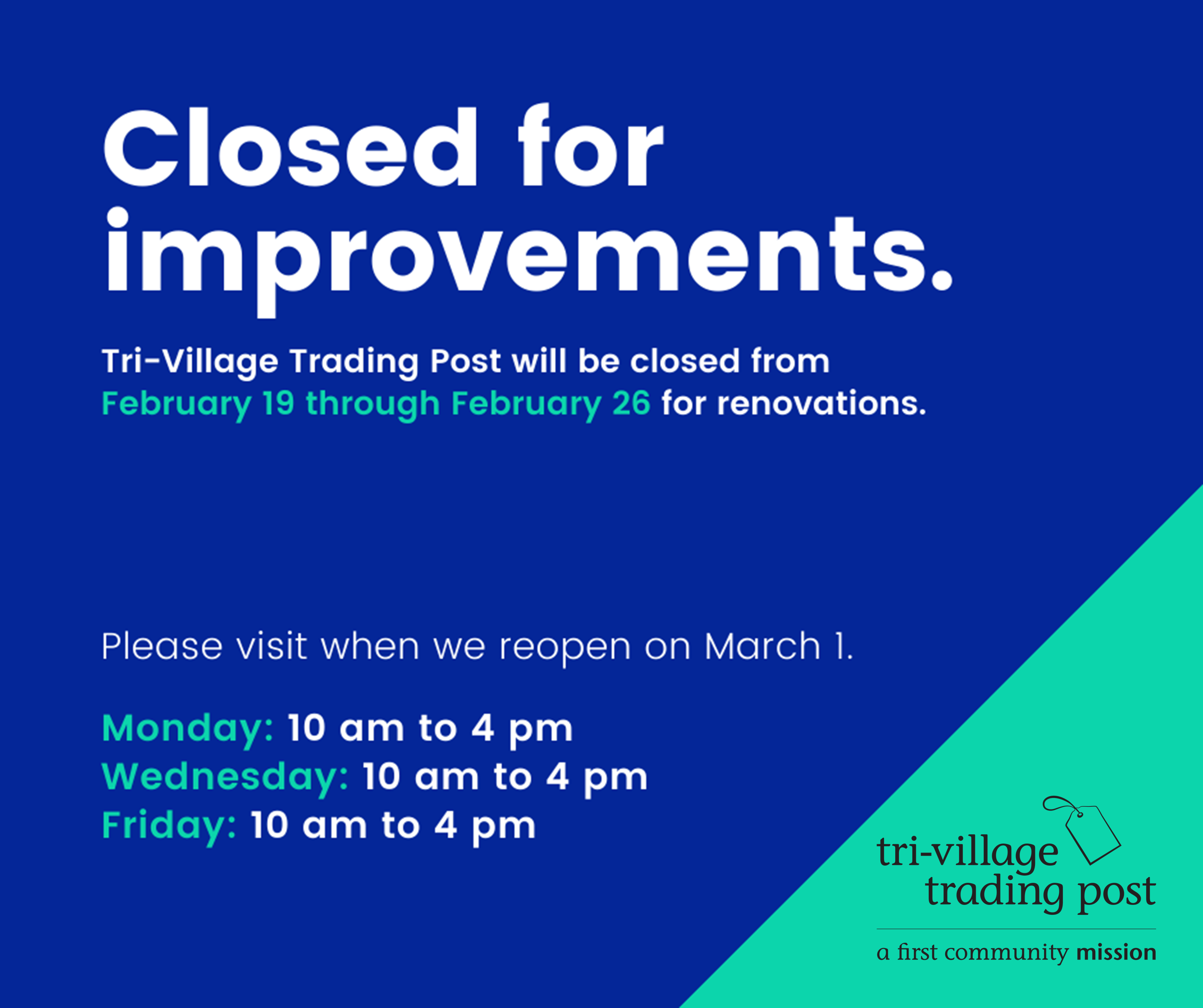 Closed for improvements.

Tri-Village Trading Post will be closed from February 19 through February 26 for renovations.

Please visit when we reopen on March 1.

Monday: 10 am to 4 pm
Wednesday: 10 am to 4 pm
Friday: 10 am to 4 pm

tri-village trading post

a first community mission